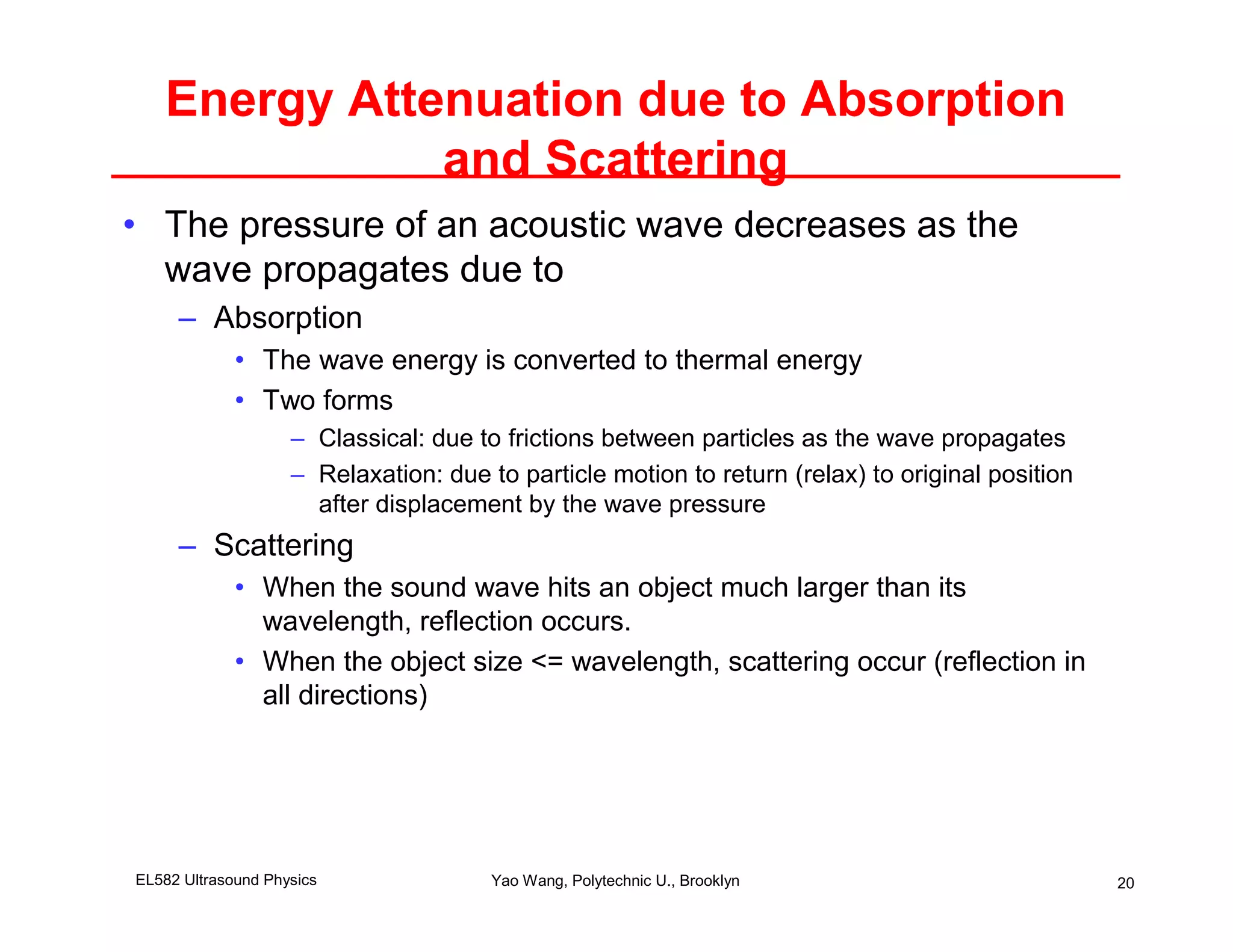 Energy Attenuation due to Absorption and Scattering

• The pressure of an acoustic wave decreases as the wave propagates due to
– Absorption
• The wave energy is converted to thermal energy
• Two forms
– Classical: due to frictions between particles as the wave propagates
– Relaxation: due to particle motion to return (relax) to original position after displacement by the wave pressure
– Scattering
• When the sound wave hits an object much larger than its wavelength, reflection occurs.
• When the object size <= wavelength, scattering occur (reflection in all directions)

EL582 Ultrasound Physics

Yao Wang, Polytechnic U., Brooklyn

20